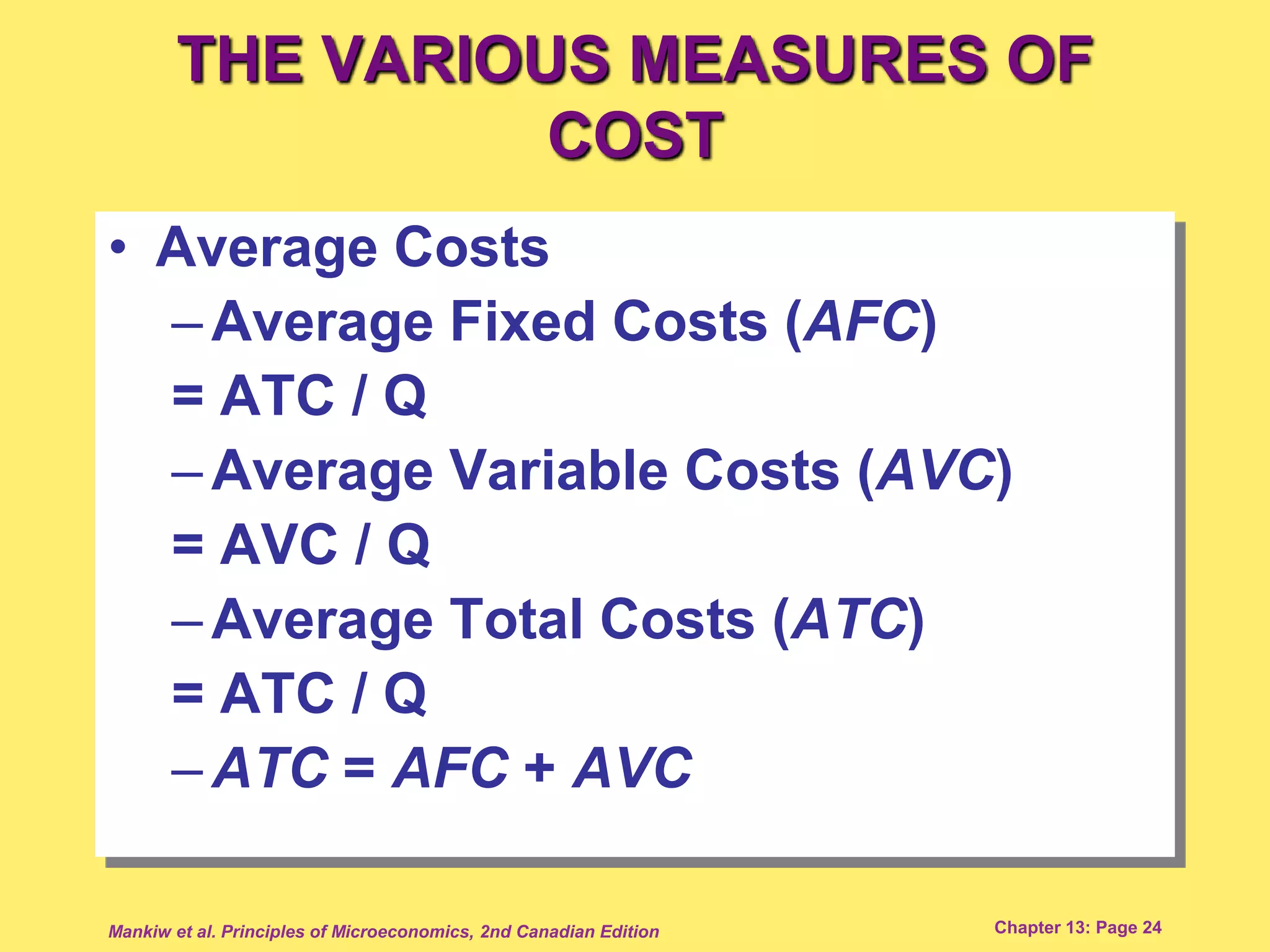 THE VARIOUS MEASURES OF COST

• Average Costs

– Average Fixed Costs (AFC)

= ATC / Q

– Average Variable Costs (AVC)

= AVC / Q

– Average Total Costs (ATC)

= ATC / Q

– ATC = AFC + AVC

Mankiw et al. Principles of Microeconomics, 2nd Canadian Edition

Chapter 13: Page 24